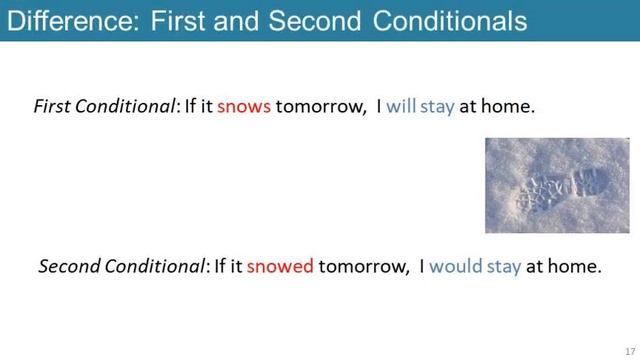 Difference: First and Second Conditionals

First Conditional: If it snows tomorrow, I will stay at home.

Second Conditional: If it snowed tomorrow, I would stay at home.

17